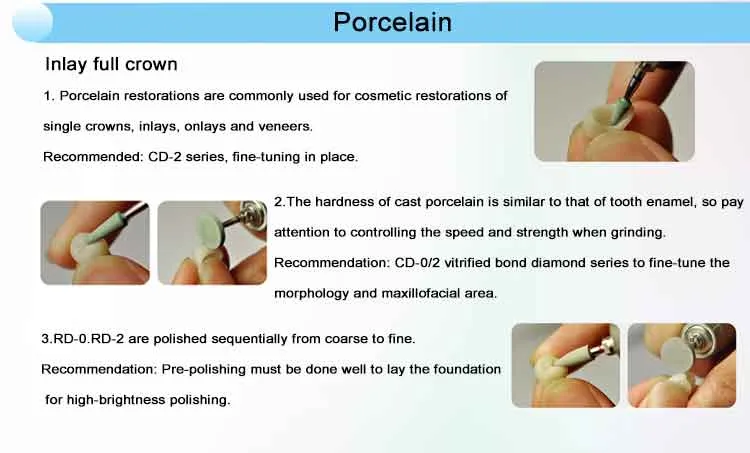 Porcelain

Inlay full crown

1. Porcelain restorations are commonly used for cosmetic restorations of single crowns, inlays, onlays and veneers.

Recommended: CD-2 series, fine-tuning in place.

2.The hardness of cast porcelain is similar to that of tooth enamel, so pay attention to controlling the speed and strength when grinding.

Recommendation: CD-0/2 vitrified bond diamond series to fine-tune the morphology and maxillofacial area.

3.RD-0.RD-2 are polished sequentially from coarse to fine.

Recommendation: Pre-polishing must be done well to lay the foundation for high-brightness polishing.